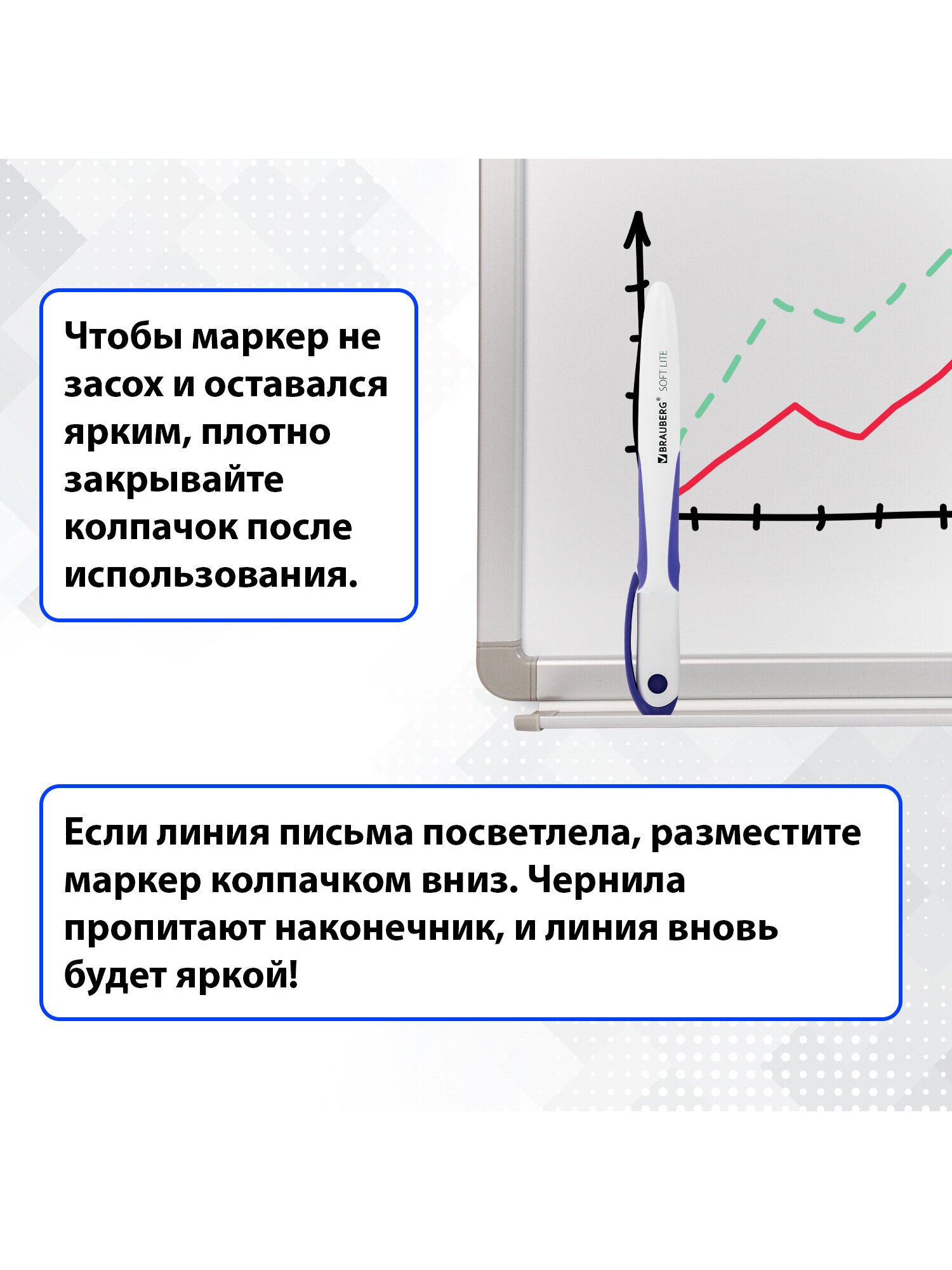 Чтобы маркер не засох и оставался ярким, плотно закрывайте колпачок после использования.

BRAUBERG® SOFT LITE

Если линия письма посветлела, разместите маркер колпачком вниз. Чернила пропитают наконечник, и линия вновь будет яркой!